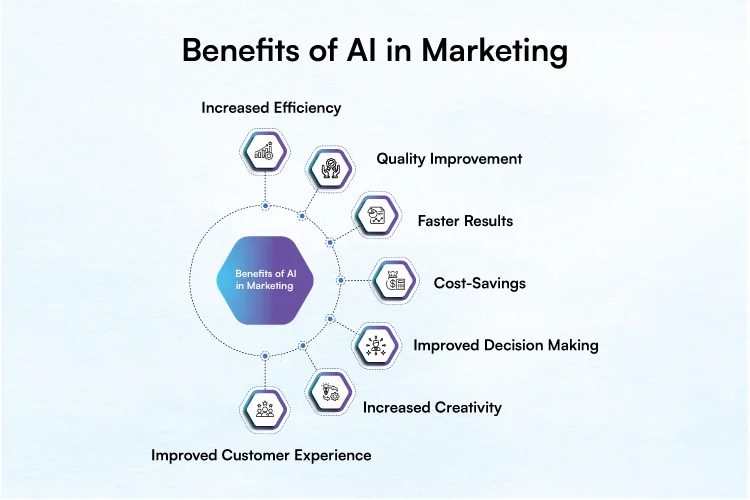 Benefits of AI in Marketing

Increased Efficiency

Quality Improvement

Faster Results

Benefits of AI in Marketing

Cost-Savings

Improved Decision Making

Increased Creativity

Improved Customer Experience